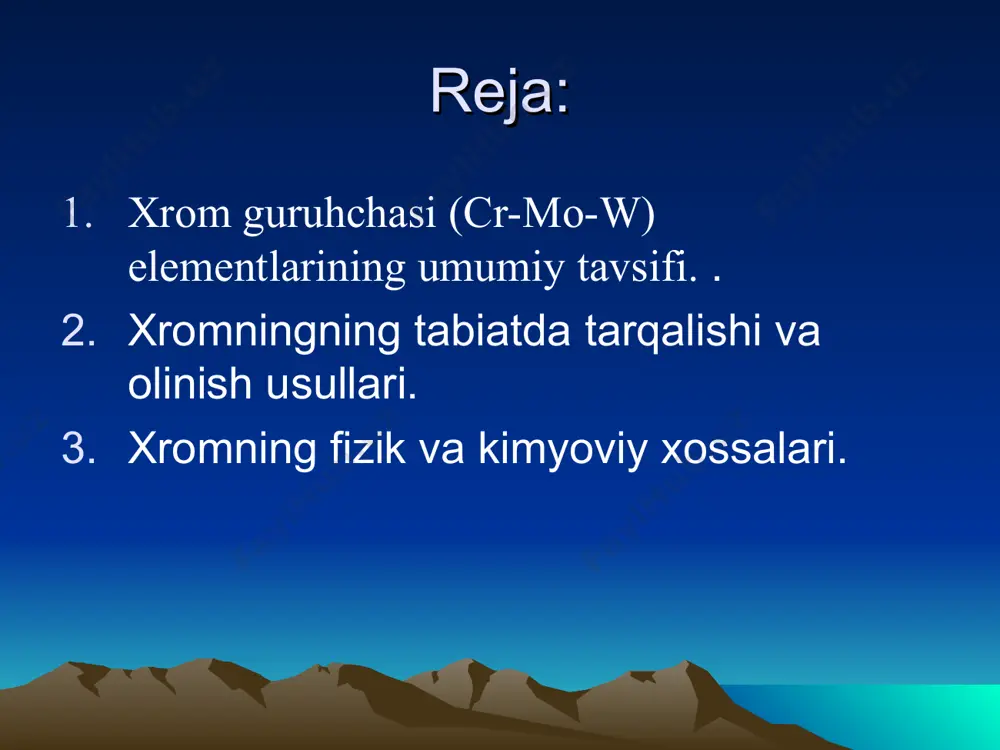 Reja:

1. Xrom guruhchasi (Cr-Mo-W) elementlarining umumiy tavsifi. .
2. Xromningning tabiatda tarqalishi va olinish usullari.
3. Xromning fizik va kimyoviy xossalari.